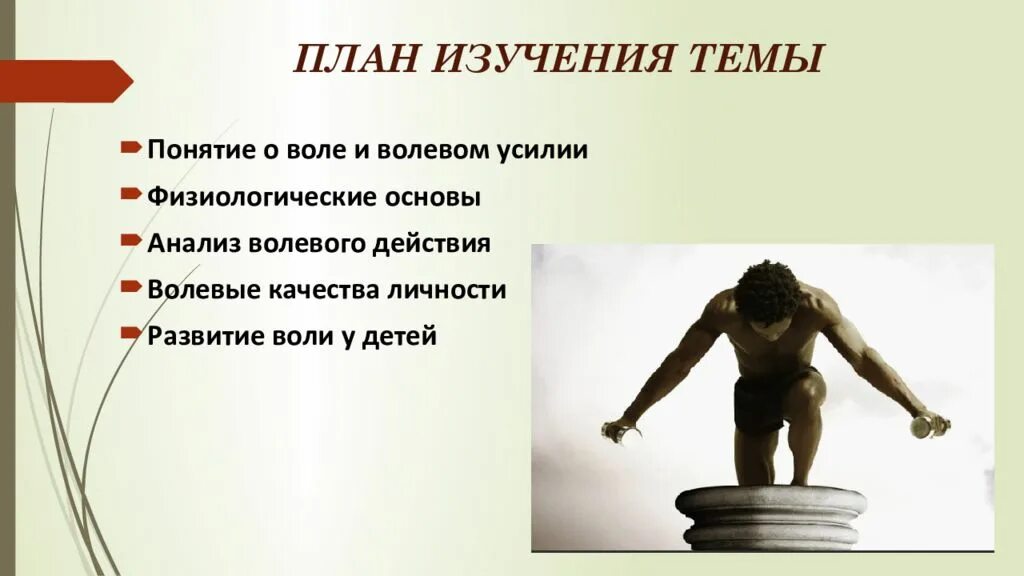 ПЛАН ИЗУЧЕНИЯ ТЕМЫ

Понятие о воле и волевом усилии

Физиологические основы

Анализ волевого действия

Волевые качества личности

Развитие воли у детей